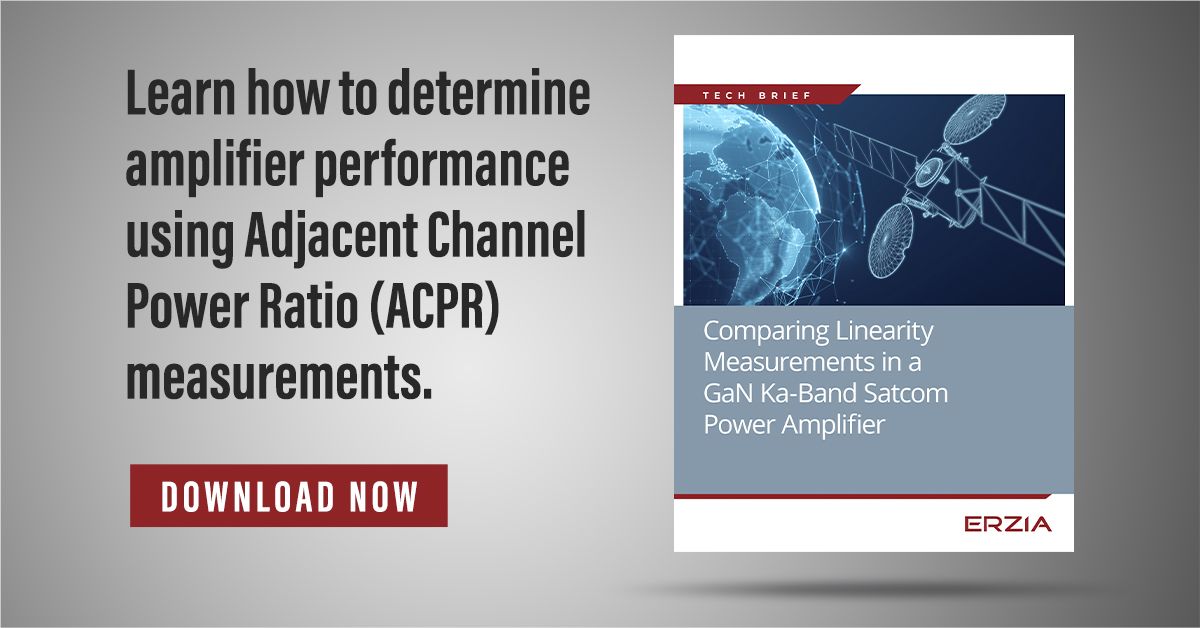 Learn how to determine amplifier performance using Adjacent Channel Power Ratio (ACPR) measurements.

DOWNLOAD NOW

TECH BRIEF

Comparing Linearity Measurements in a GaN Ka-Band Satcom Power Amplifier

ERZIA